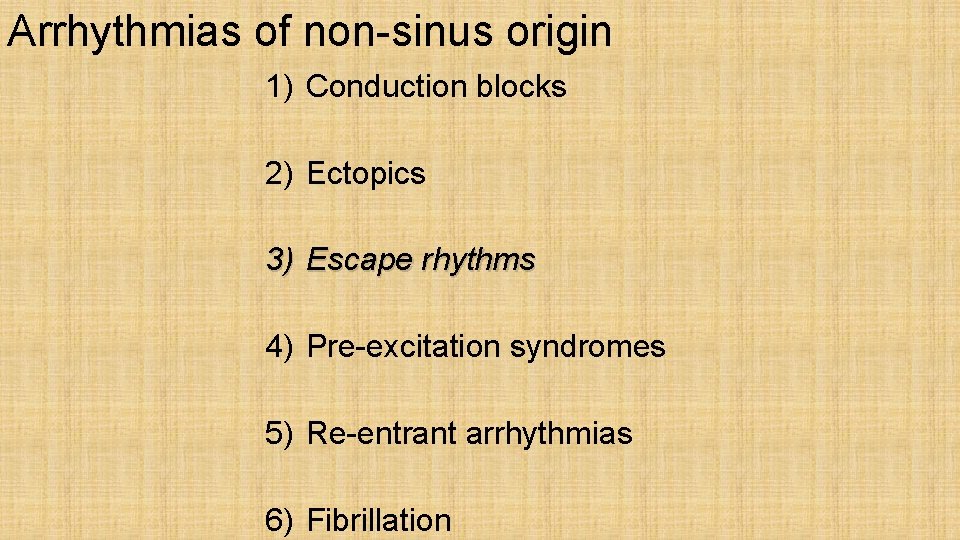 Arrhythmias of non-sinus origin

1) Conduction blocks

2) Ectopics

3) Escape rhythms

4) Pre-excitation syndromes

5) Re-entrant arrhythmias

6) Fibrillation